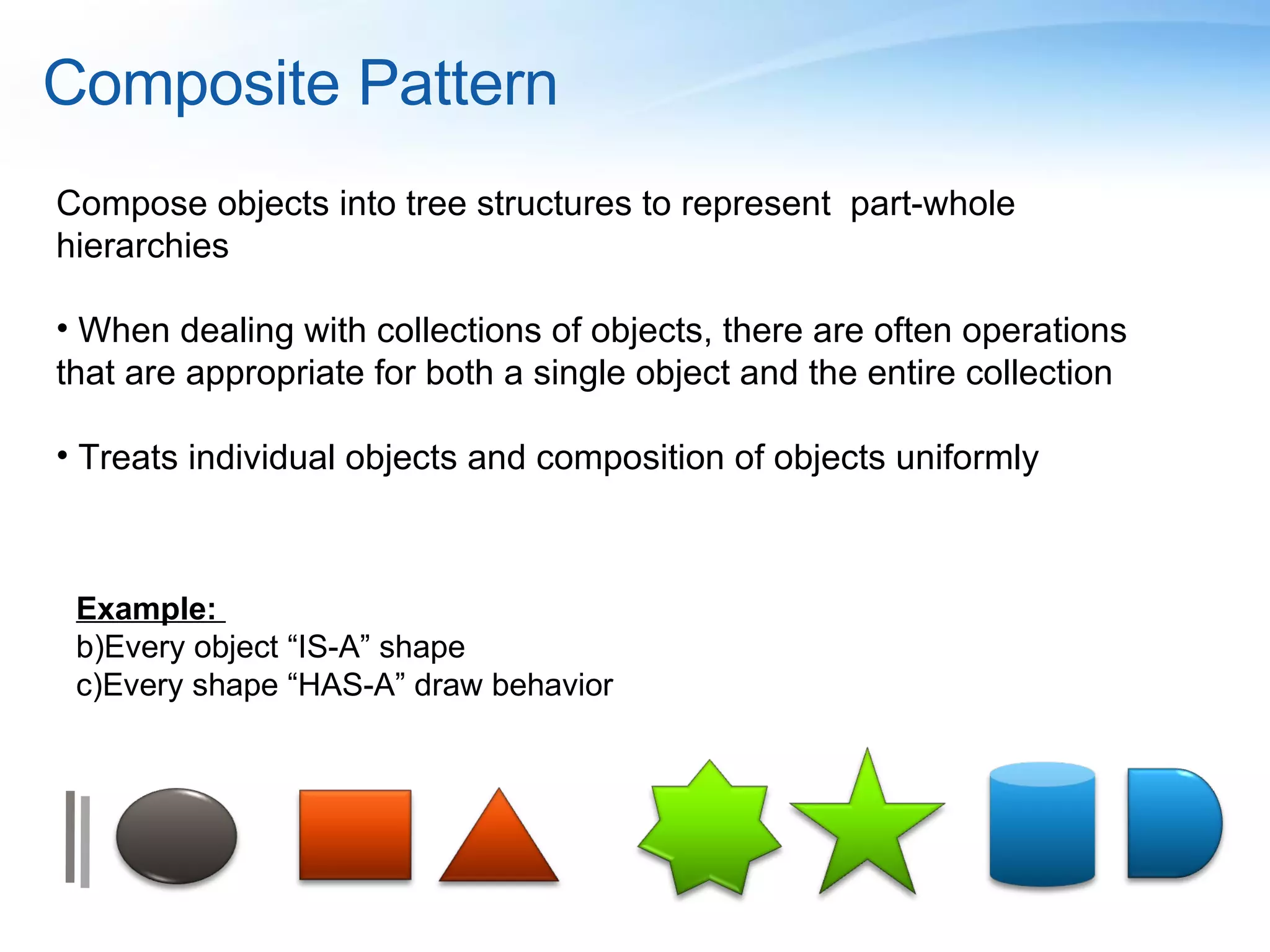 Composite Pattern

Compose objects into tree structures to represent part-whole hierarchies

• When dealing with collections of objects, there are often operations that are appropriate for both a single object and the entire collection

• Treats individual objects and composition of objects uniformly

Example:
b)Every object “IS-A” shape
c)Every shape “HAS-A” draw behavior